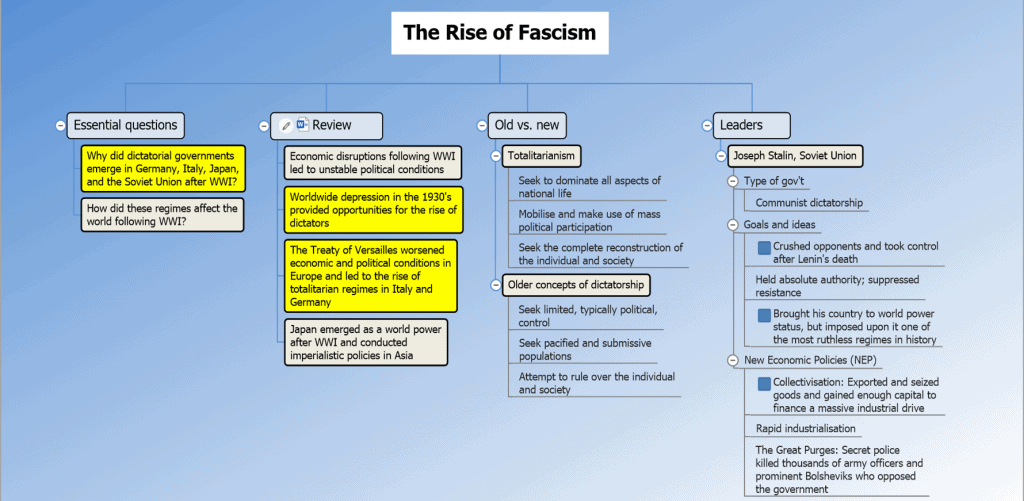 The Rise of Fascism

Essential questions

Why did dictatorial governments emerge in Germany, Italy, Japan, and the Soviet Union after WWI?

How did these regimes affect the world following WWI?

Review

Economic disruptions following WWI led to unstable political conditions

Worldwide depression in the 1930's provided opportunities for the rise of dictators

The Treaty of Versailles worsened economic and political conditions in Europe and led to the rise of totalitarian regimes in Italy and Germany

Japan emerged as a world power after WWI and conducted imperialistic policies in Asia

Old vs. new

Totalitarianism

Seek to dominate all aspects of national life

Mobilise and make use of mass political participation

Seek the complete reconstruction of the individual and society

Older concepts of dictatorship

Seek limited, typically political, control

Seek pacified and submissive populations

Attempt to rule over the individual and society

Leaders

Joseph Stalin, Soviet Union

Type of gov't

Communist dictatorship

Goals and ideas

Crushed opponents and took control after Lenin's death

Held absolute authority; suppressed resistance

Brought his country to world power status, but imposed upon it one of the most ruthless regimes in history

New Economic Policies (NEP)

Collectivisation: Exported and seized goods and gained enough capital to finance a massive industrial drive

Rapid industrialisation

The Great Purges: Secret police killed thousands of army officers and prominent Bolsheviks who opposed the government